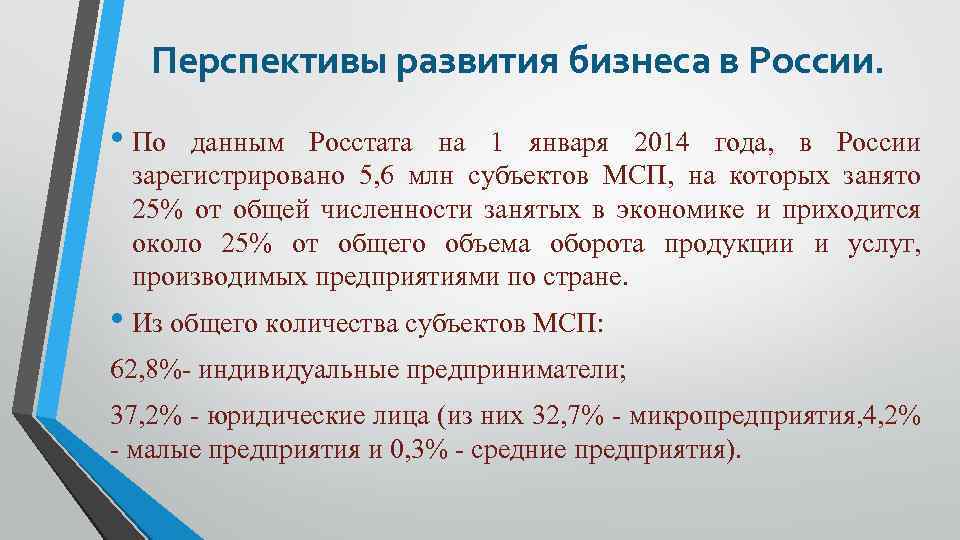 Перспективы развития бизнеса в России.

• По данным Росстата на 1 января 2014 года, в России зарегистрировано 5,6 млн субъектов МСП, на которых занято 25% от общей численности занятых в экономике и приходится около 25% от общего объема оборота продукции и услуг, производимых предприятиями по стране.

• Из общего количества субъектов МСП:

62,8%- индивидуальные предприниматели;

37,2% - юридические лица (из них 32,7% - микропредприятия,4,2% - малые предприятия и 0,3% - средние предприятия).